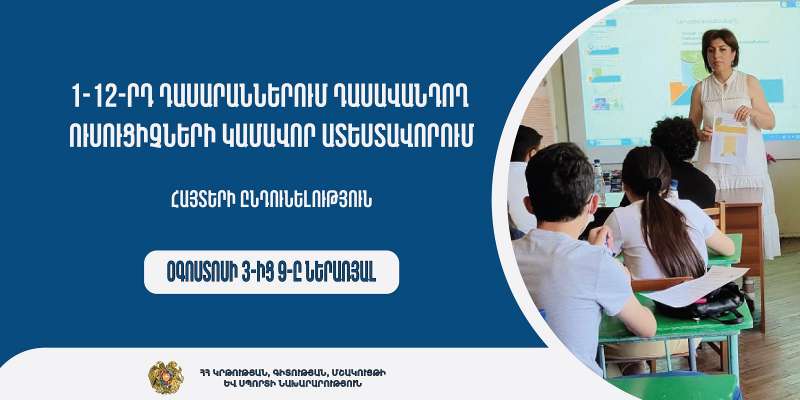 1-12-ՐԴ ԴԱՍԱՐԱՆՆԵՐՈՒՄ ԴԱՍԱՎԱՆԴՈՂ ՈՒՍՈՒՑԻՉՆԵՐԻ ԿԱՄԱՎՈՐ ԱՏԵՍՏԱՎՈՐՈՒՄ

ՀԱՅՏԵՐԻ ԸՆԴՈՒՆԵԼՈՒԹՅՈՒՆ

ՕԳՈՍՏՈՍԻ 3-ԻՑ 9-Ը ՆԵՐԱՌՅԱԼ

ՀՀ ԿՐԹՈՒԹՅԱՆ, ԳԻՏՈՒԹՅԱՆ, ՄՇԱԿՈՒՅԹԻ ԵՎ ՍՊՈՐՏԻ ՆԱԽԱՐԱՐՈՒԹՅՈՒՆ